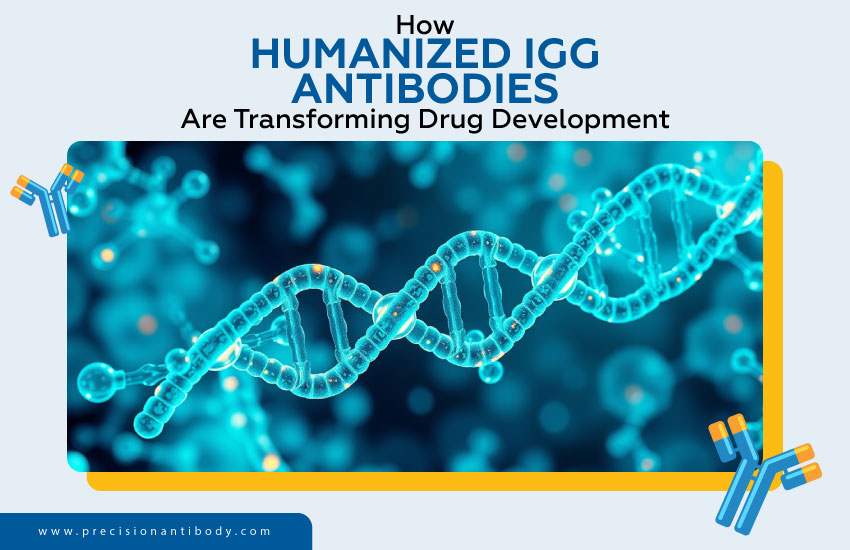 How
HUMANIZED IGG
ANTIBODIES
Are Transforming Drug Development

www.precisionantibody.com